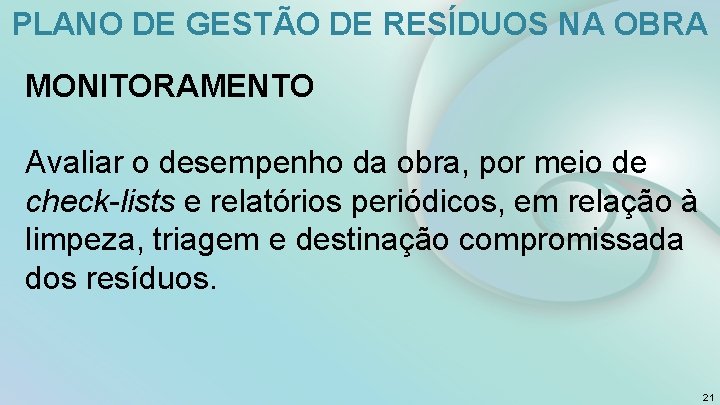 PLANO DE GESTÃO DE RESÍDUOS NA OBRA

MONITORAMENTO

Avaliar o desempenho da obra, por meio de check-lists e relatórios periódicos, em relação à limpeza, triagem e destinação compromissada dos resíduos.

21